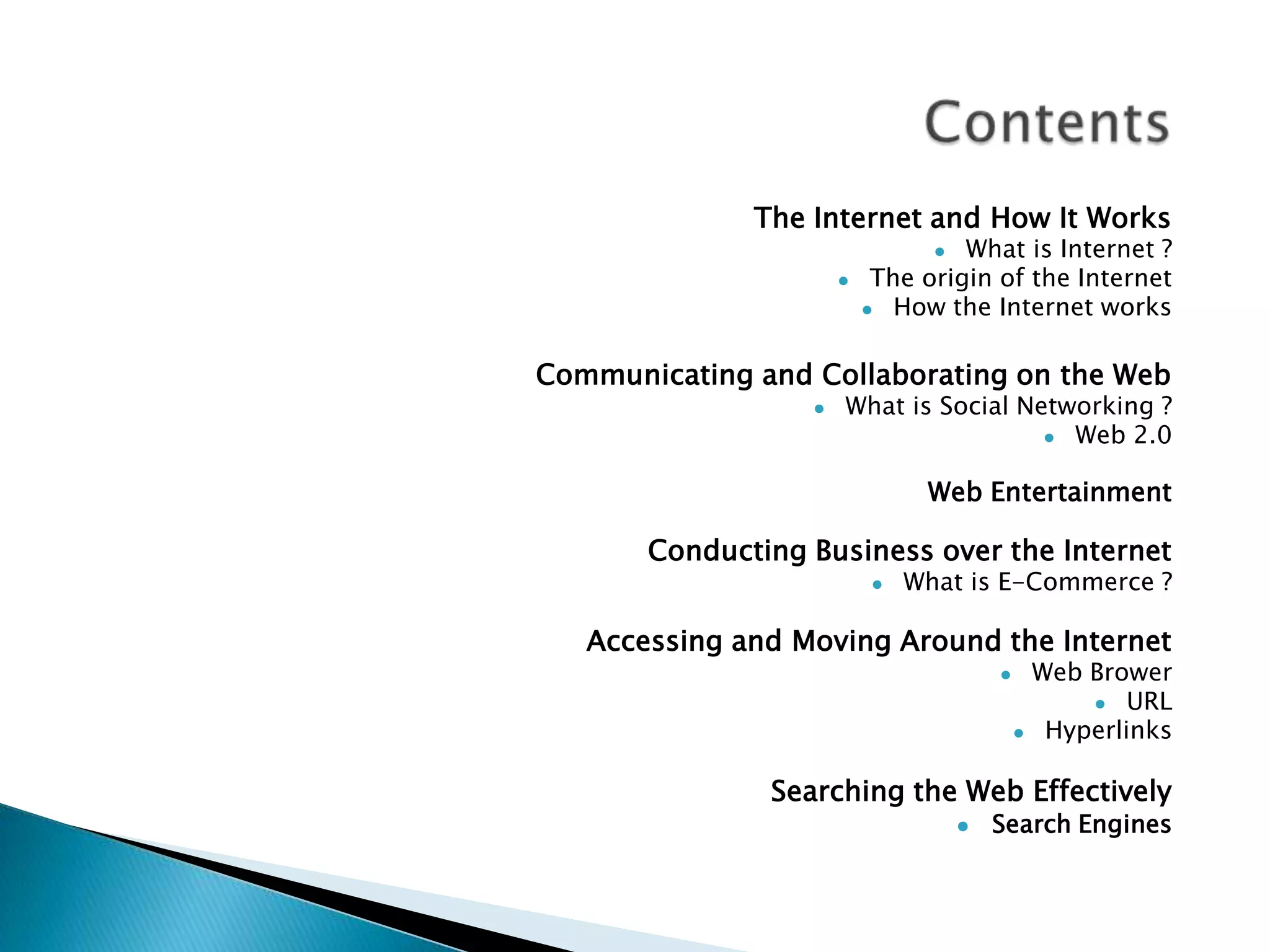 Contents

The Internet and How It Works
- What is Internet ?
- The origin of the Internet
- How the Internet works

Communicating and Collaborating on the Web
- What is Social Networking ?
- Web 2.0

Web Entertainment

Conducting Business over the Internet
- What is E-Commerce ?

Accessing and Moving Around the Internet
- Web Brower
- URL
- Hyperlinks

Searching the Web Effectively
- Search Engines